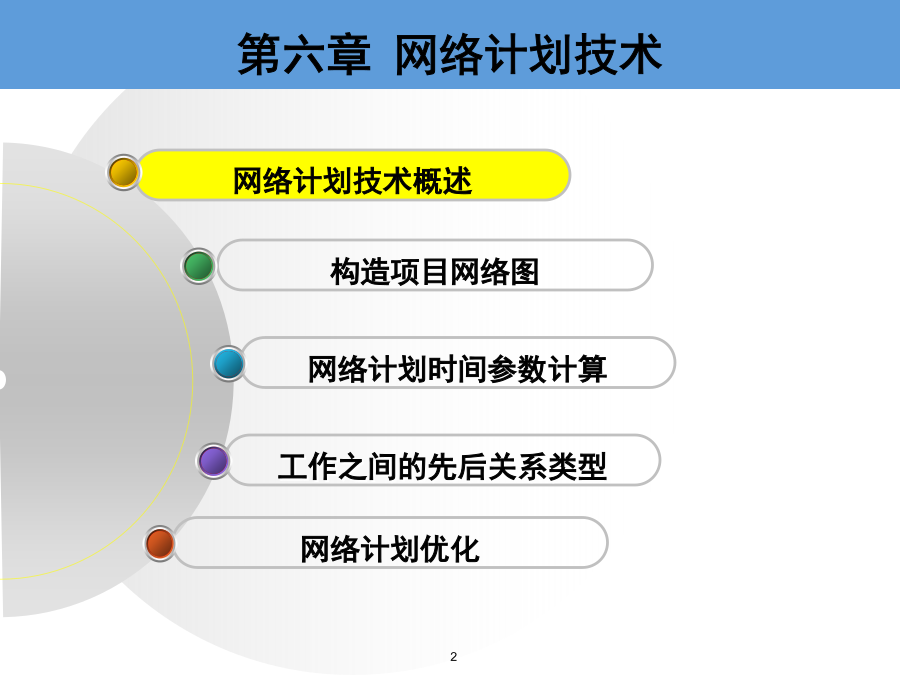 第六章 网络计划技术

网络计划技术概述

构造项目网络图

网络计划时间参数计算

工作之间的先后关系类型

网络计划优化

2